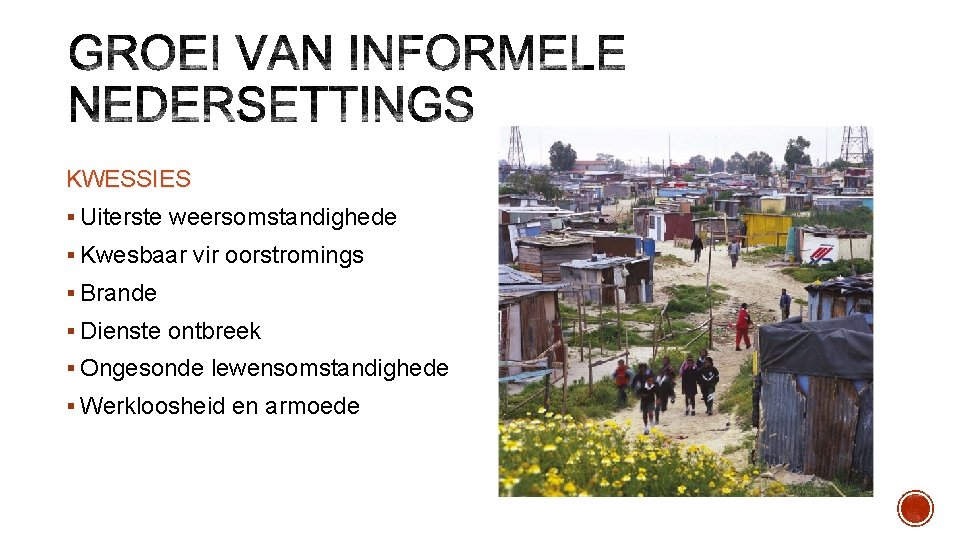 GROEI VAN INFORMELE NEDERSETTINGS

KWESSIES

▪ Uiterste weersomstandighede
▪ Kwesbaar vir oorstromings
▪ Brande
▪ Dienste ontbreek
▪ Ongesonde lewensomstandighede
▪ Werkloosheid en armoede